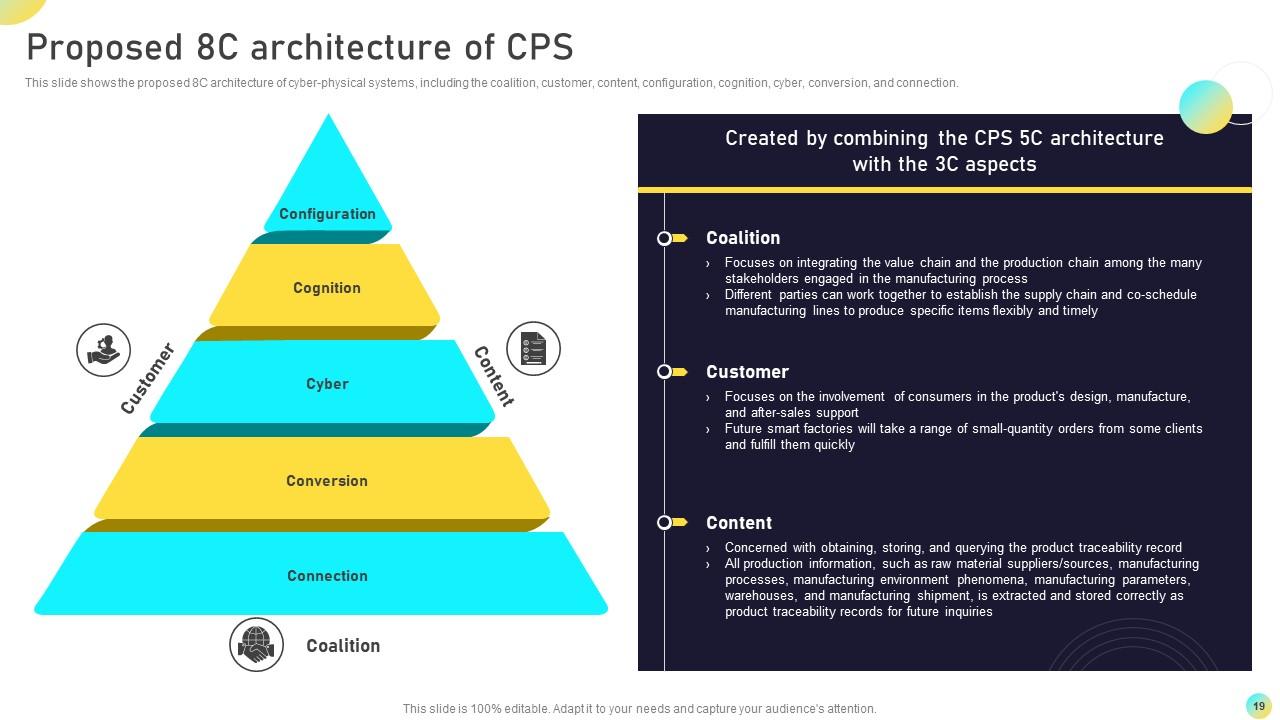 Proposed 8C architecture of CPS

This slide shows the proposed 8C architecture of cyber-physical systems, including the coalition, customer, content, configuration, cognition, cyber, conversion, and connection.

Configuration

Cognition

Cyber

Conversion

Connection

Customer

Content

Coalition

Created by combining the CPS 5C architecture with the 3C aspects

Coalition

› Focuses on integrating the value chain and the production chain among the many stakeholders engaged in the manufacturing process
› Different parties can work together to establish the supply chain and co-schedule manufacturing lines to produce specific items flexibly and timely

Customer

› Focuses on the involvement of consumers in the product's design, manufacture, and after-sales support
› Future smart factories will take a range of small-quantity orders from some clients and fulfill them quickly

Content

› Concerned with obtaining, storing, and querying the product traceability record
› All production information, such as raw material suppliers/sources, manufacturing processes, manufacturing environment phenomena, manufacturing parameters, warehouses, and manufacturing shipment, is extracted and stored correctly as product traceability records for future inquiries

This slide is 100% editable. Adapt it to your needs and capture your audience's attention.

19